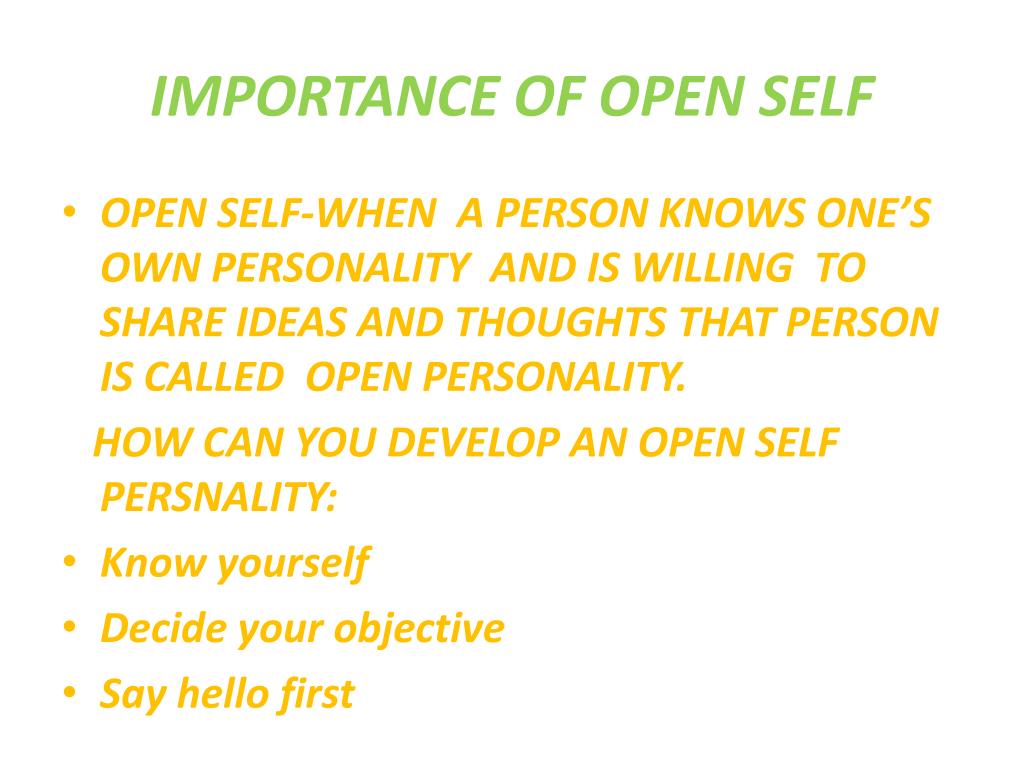 IMPORTANCE OF OPEN SELF

• OPEN SELF-WHEN A PERSON KNOWS ONE'S OWN PERSONALITY AND IS WILLING TO SHARE IDEAS AND THOUGHTS THAT PERSON IS CALLED OPEN PERSONALITY.

HOW CAN YOU DEVELOP AN OPEN SELF PERSNALITY:

• Know yourself
• Decide your objective
• Say hello first